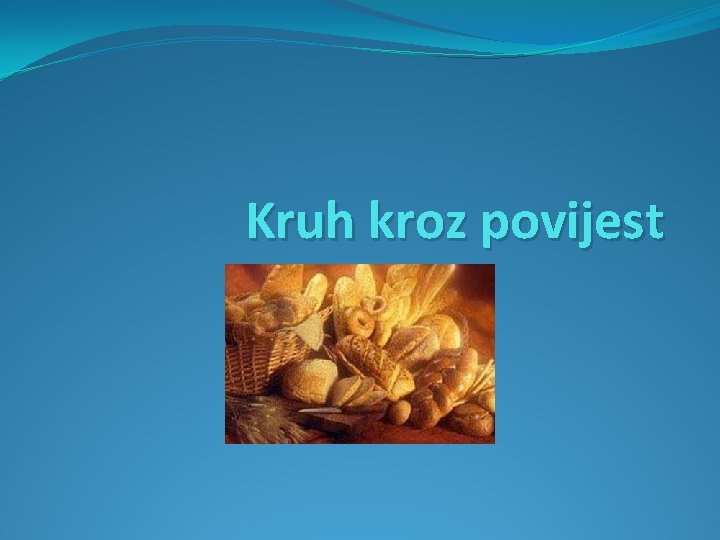 Kruh kroz povijest